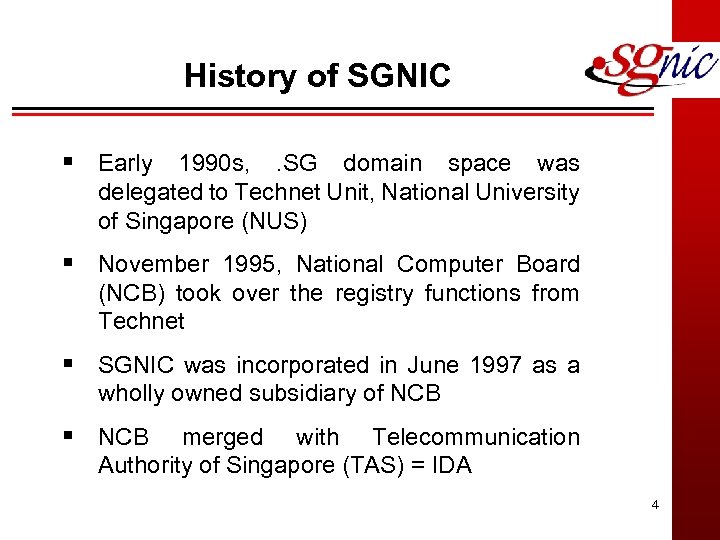 History of SGNIC

SGnic

▪ Early 1990s, .SG domain space was delegated to Technet Unit, National University of Singapore (NUS)

▪ November 1995, National Computer Board (NCB) took over the registry functions from Technet

▪ SGNIC was incorporated in June 1997 as a wholly owned subsidiary of NCB

▪ NCB merged with Telecommunication Authority of Singapore (TAS) = IDA

4